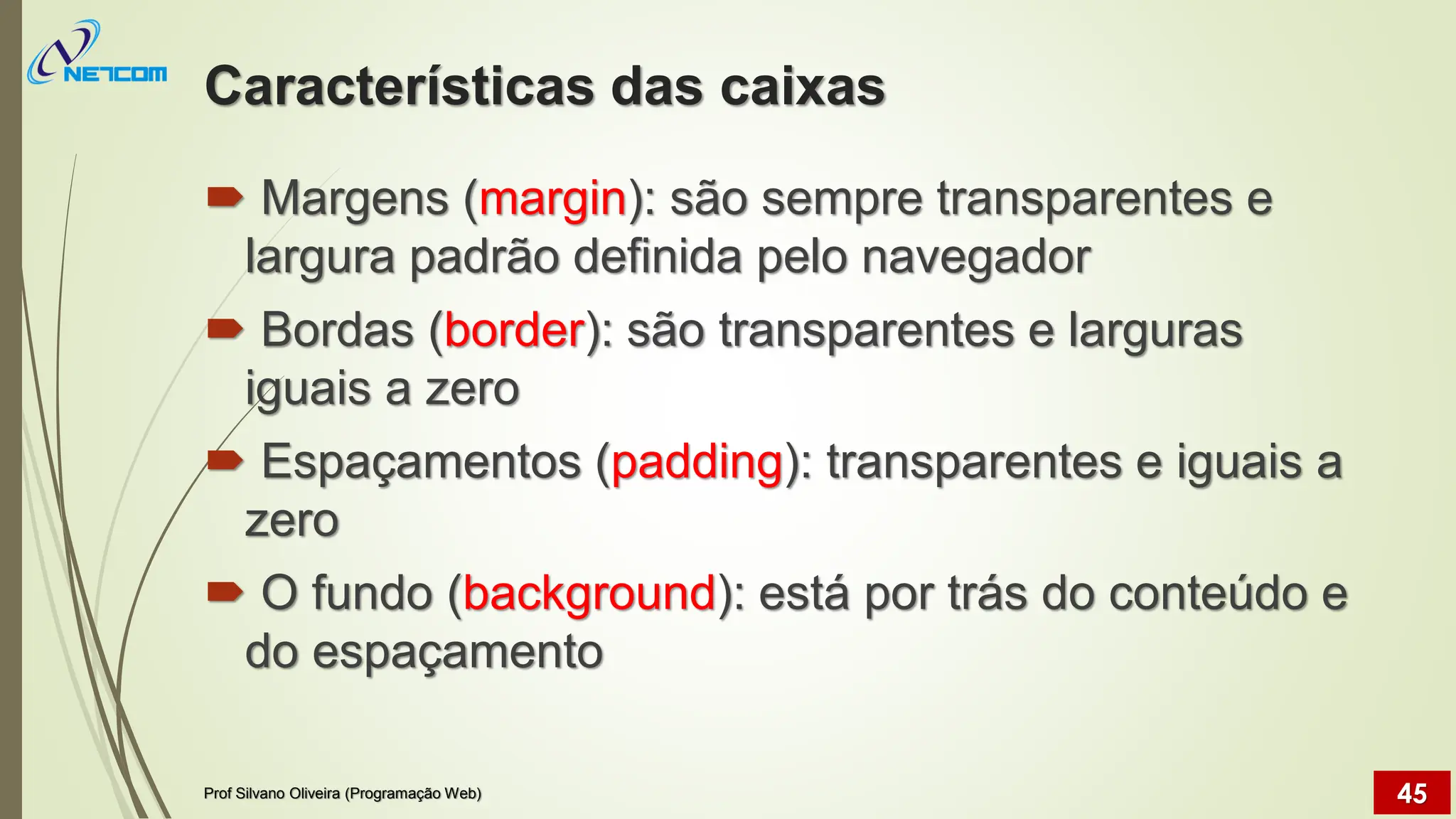 NETCOM

Características das caixas

Margens (margin): são sempre transparentes e largura padrão definida pelo navegador

Bordas (border): são transparentes e larguras iguais a zero

Espaçamentos (padding): transparentes e iguais a zero

O fundo (background): está por trás do conteúdo e do espaçamento

Prof Silvano Oliveira (Programação Web)

45